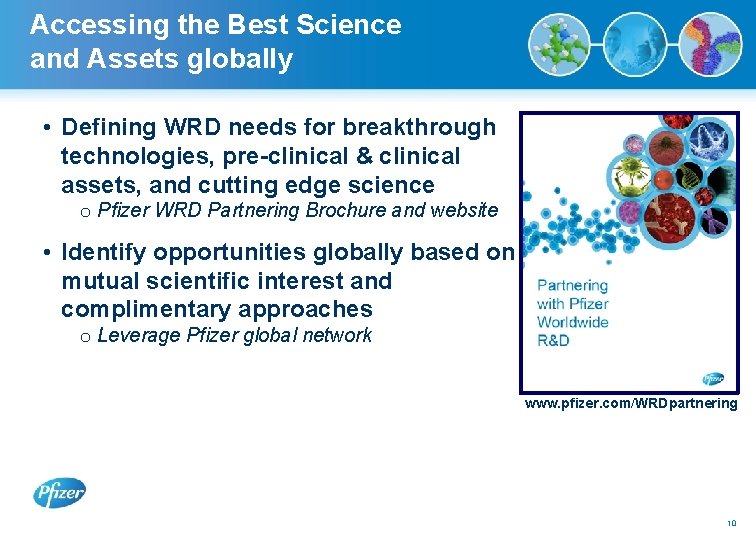 Accessing the Best Science and Assets globally

• Defining WRD needs for breakthrough technologies, pre-clinical & clinical assets, and cutting edge science
o Pfizer WRD Partnering Brochure and website

• Identify opportunities globally based on mutual scientific interest and complimentary approaches
o Leverage Pfizer global network

Partnering with Pfizer Worldwide R&D

Pfizer

www.pfizer.com/WRDpartnering

Pfizer

10